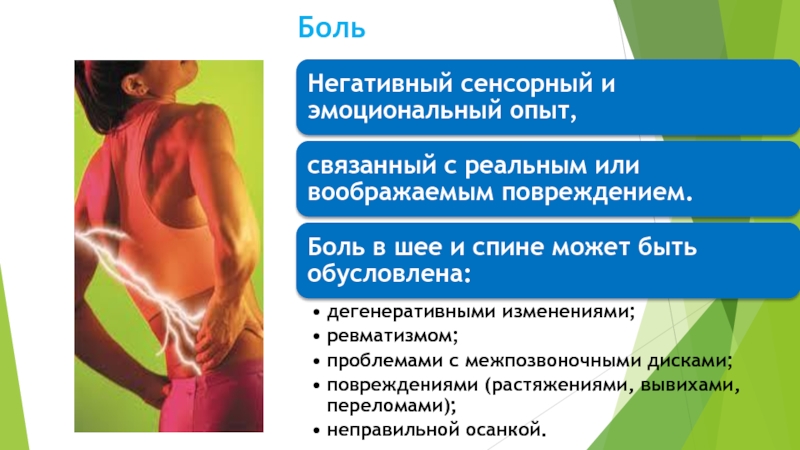 Боль

Негативный сенсорный и эмоциональный опыт,

связанный с реальным или воображаемым повреждением.

Боль в шее и спине может быть обусловлена:

• дегенеративными изменениями;
• ревматизмом;
• проблемами с межпозвоночными дисками;
• повреждениями (растяжениями, вывихами, переломами);
• неправильной осанкой.